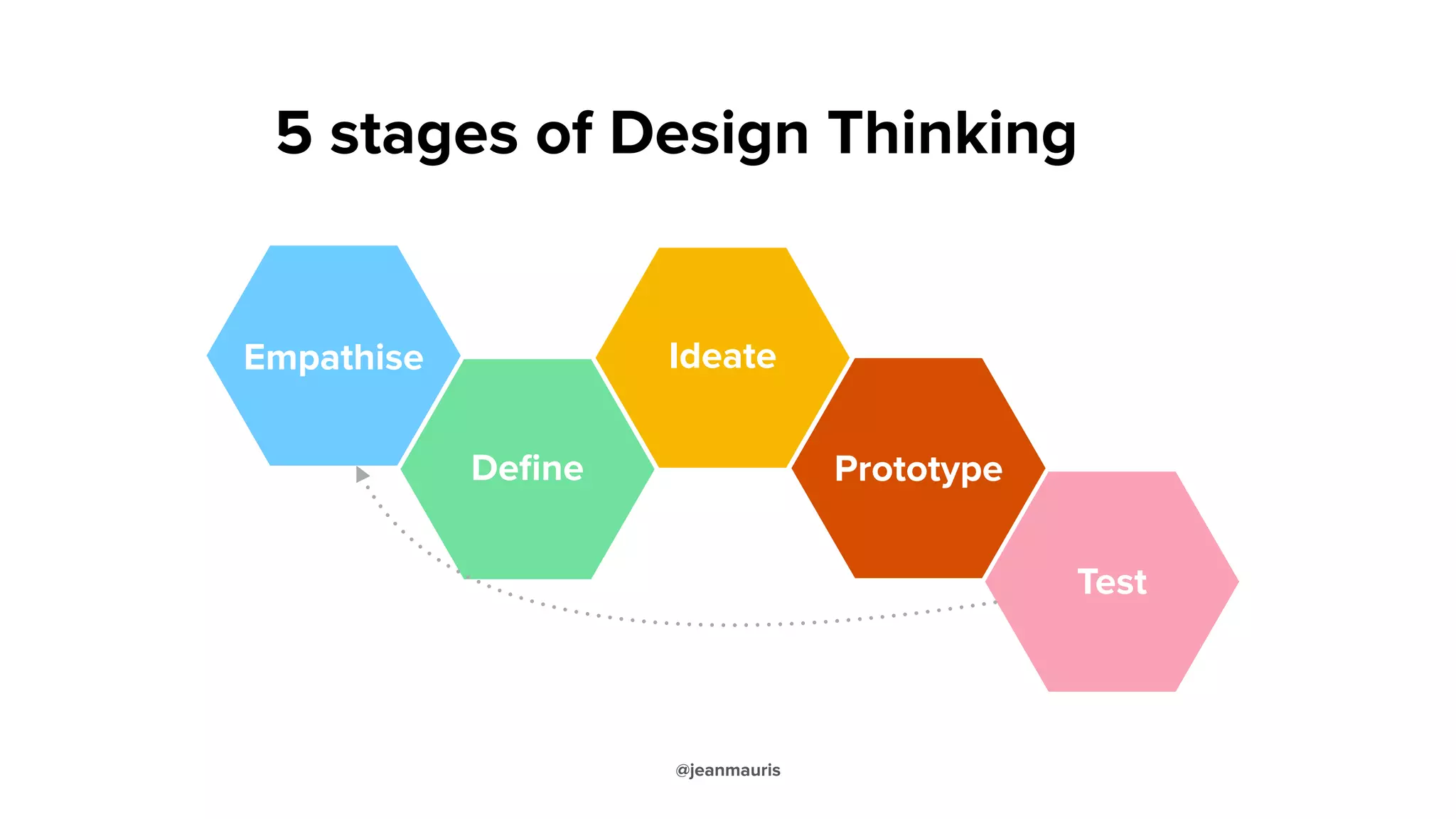 5 stages of Design Thinking

Empathise

Define

Ideate

Prototype

Test

@jeanmauris